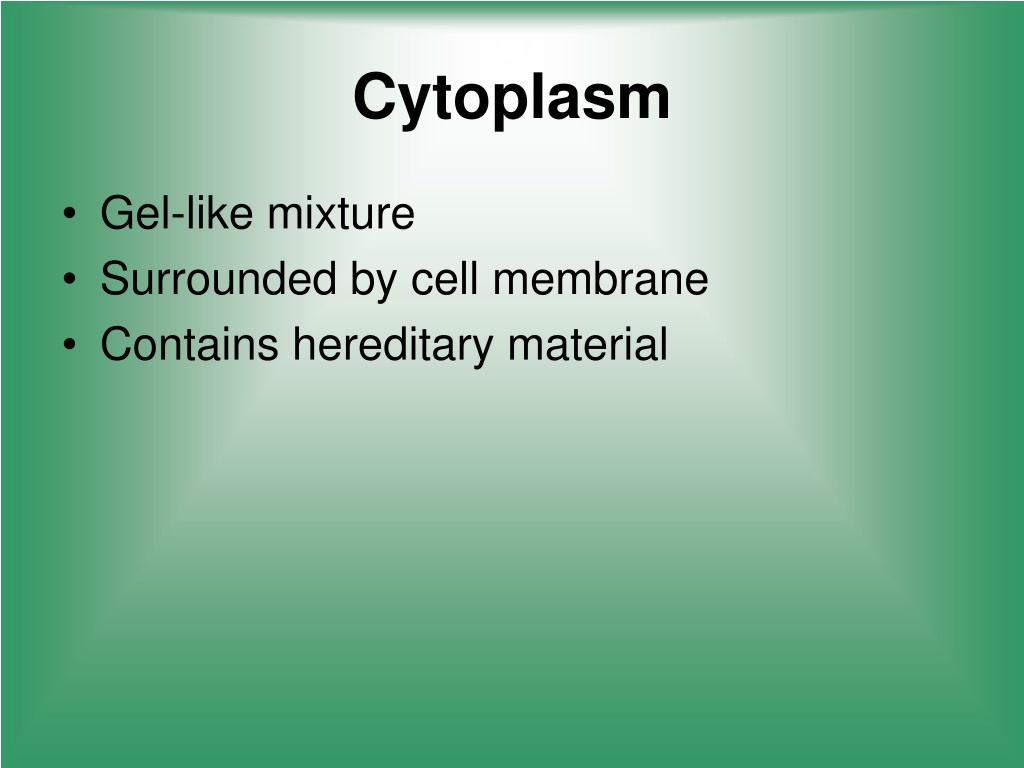 Cytoplasm

• Gel-like mixture
• Surrounded by cell membrane
• Contains hereditary material